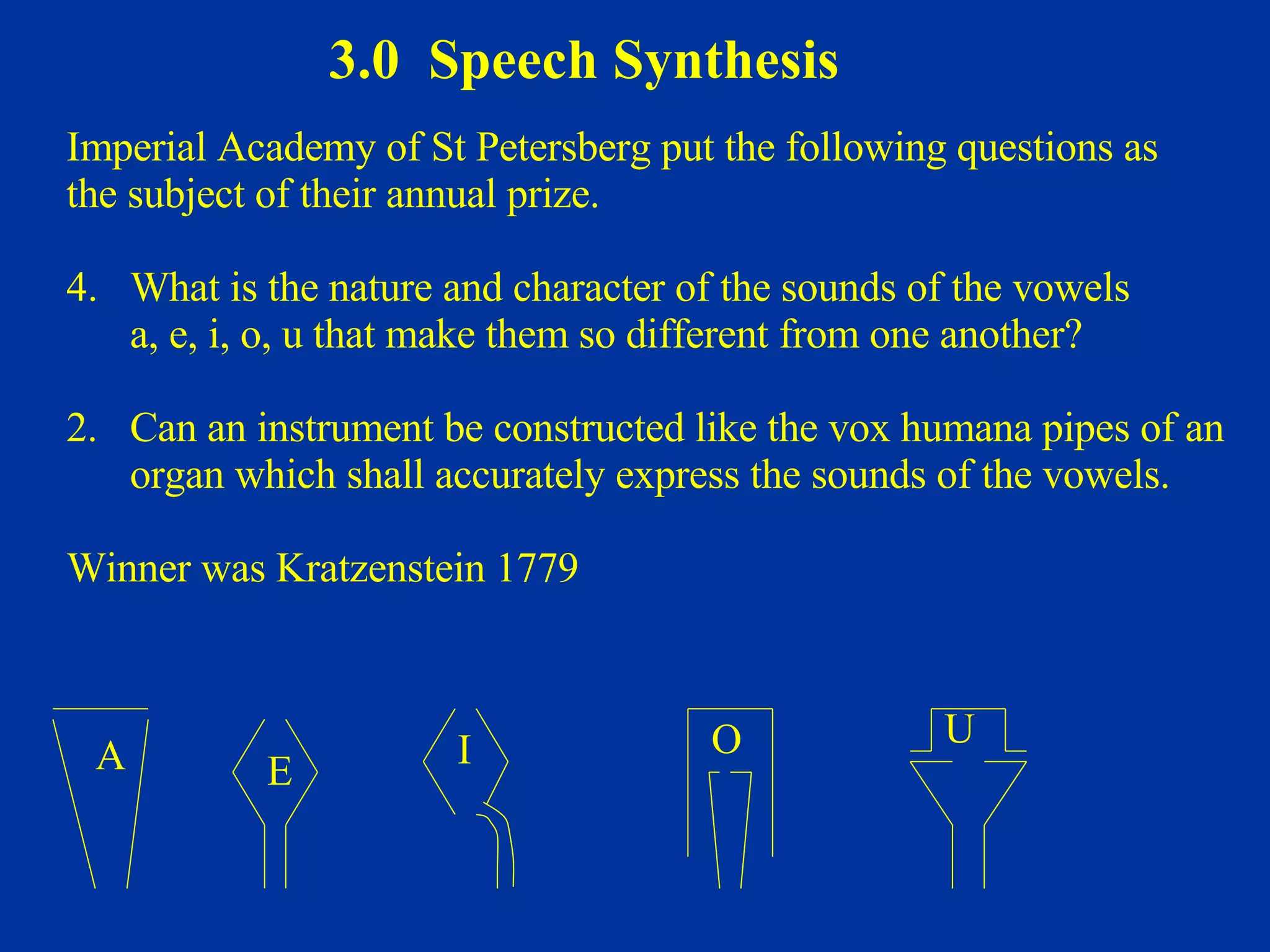 3.0 Speech Synthesis

Imperial Academy of St Petersberg put the following questions as the subject of their annual prize.

4. What is the nature and character of the sounds of the vowels a, e, i, o, u that make them so different from one another?

2. Can an instrument be constructed like the vox humana pipes of an organ which shall accurately express the sounds of the vowels.

Winner was Kratzenstein 1779

A E I O U